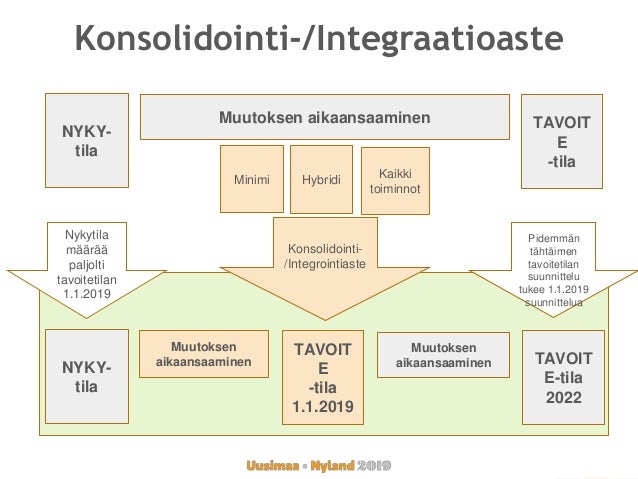 Konsolidointi-/Integraatioaste

NYKY-tila

Muutoksen aikaansaaminen

TAVOIT E -tila

Minimi

Hybridi

Kaikki toiminnot

Nykytila määrää paljolti tavoitetilan 1.1.2019

Konsolidointi-/Integrointiaste

Pidemmän tähtäimen tavoitetilan suunnittelu tukee 1.1.2019 suunnittelua

NYKY-tila

Muutoksen aikaansaaminen

TAVOIT E -tila 1.1.2019

Muutoksen aikaansaaminen

TAVOIT E-tila 2022

Uusimaa • Nyland 2019